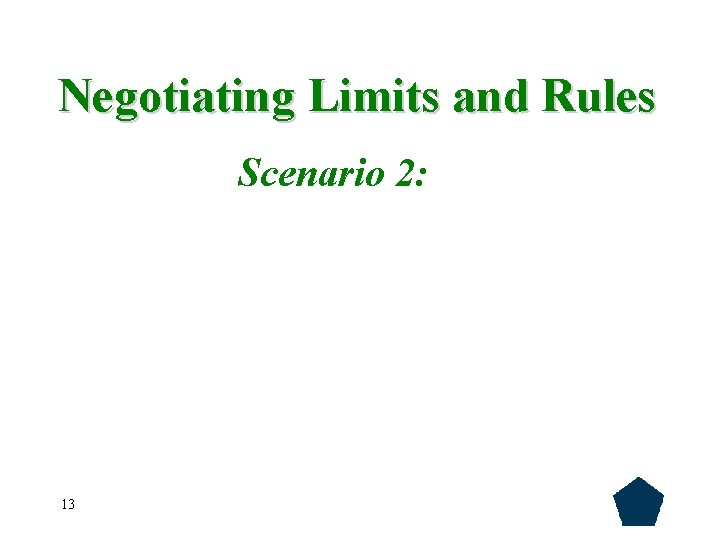 Negotiating Limits and Rules

Scenario 2:

13